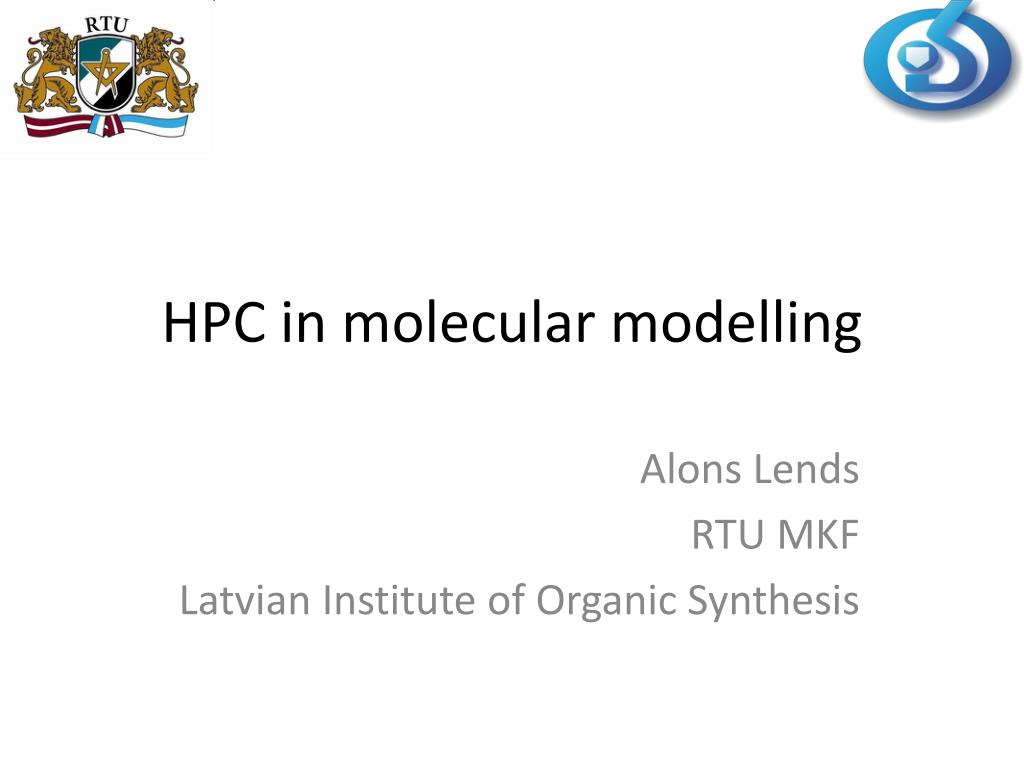 RTU

HPC in molecular modelling

Alons Lends
RTU MKF
Latvian Institute of Organic Synthesis